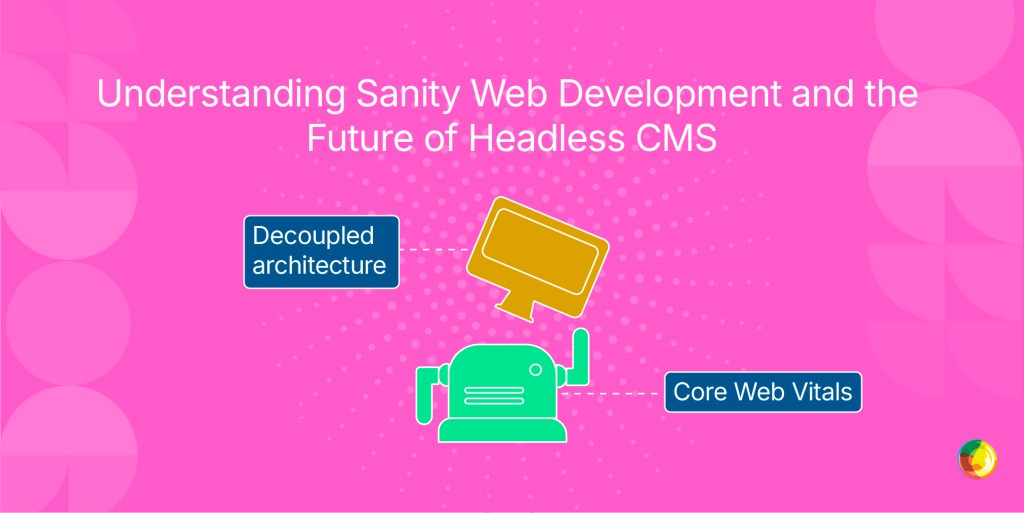 Understanding Sanity Web Development and the Future of Headless CMS

Decoupled architecture

Core Web Vitals